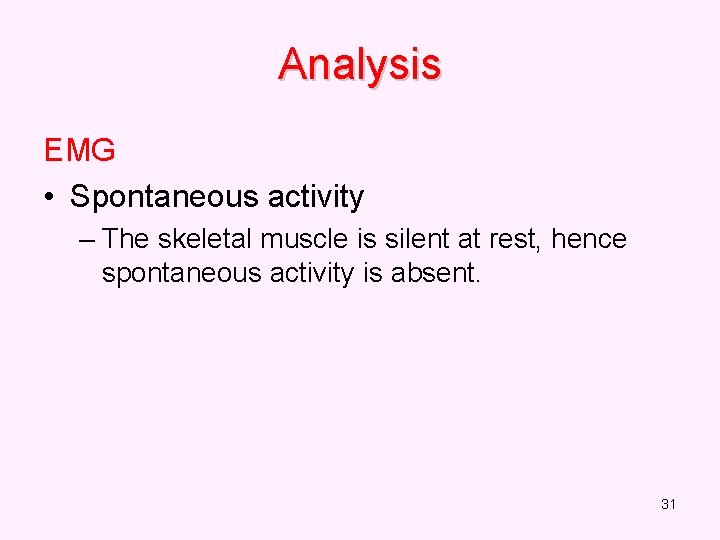 Analysis

EMG

• Spontaneous activity

– The skeletal muscle is silent at rest, hence spontaneous activity is absent.

31